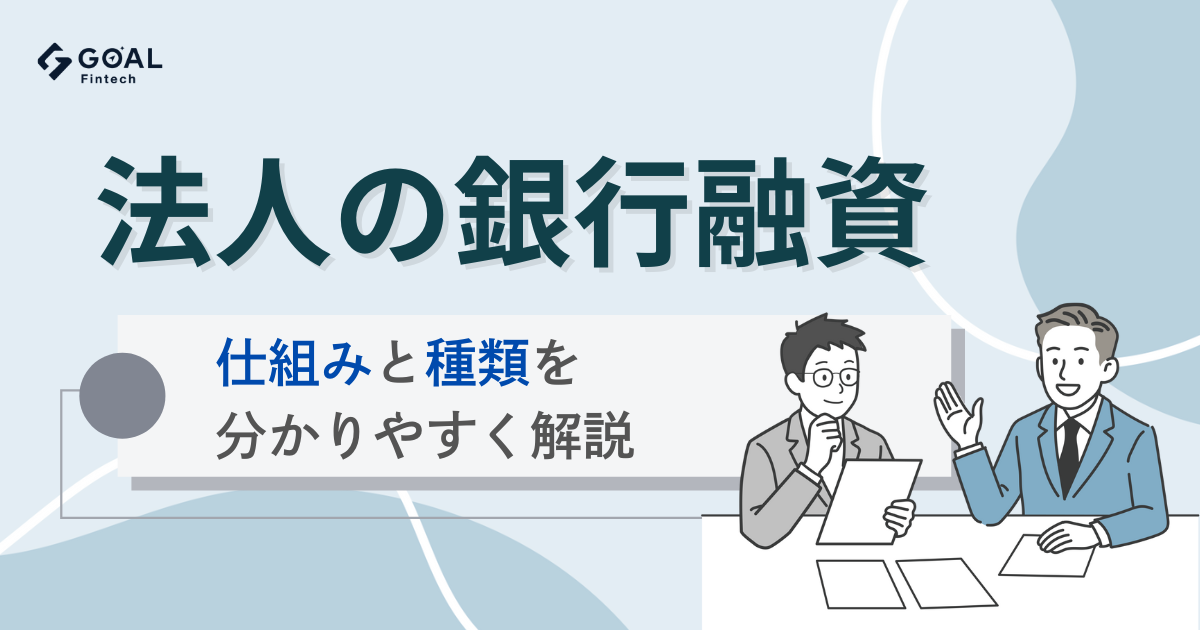 GOAL
Fintech

法人の銀行融資

仕組みと種類を
分かりやすく解説